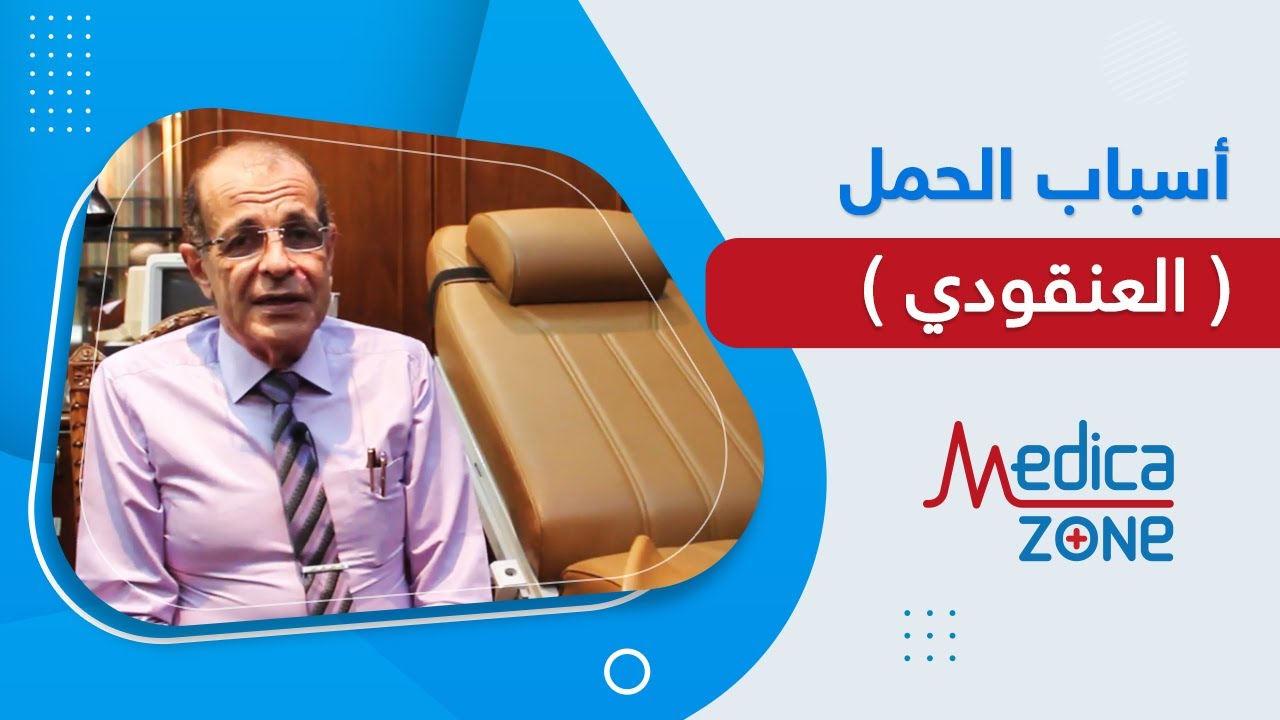 أسباب الحمل
( العنقودي )

Medica
ZONE